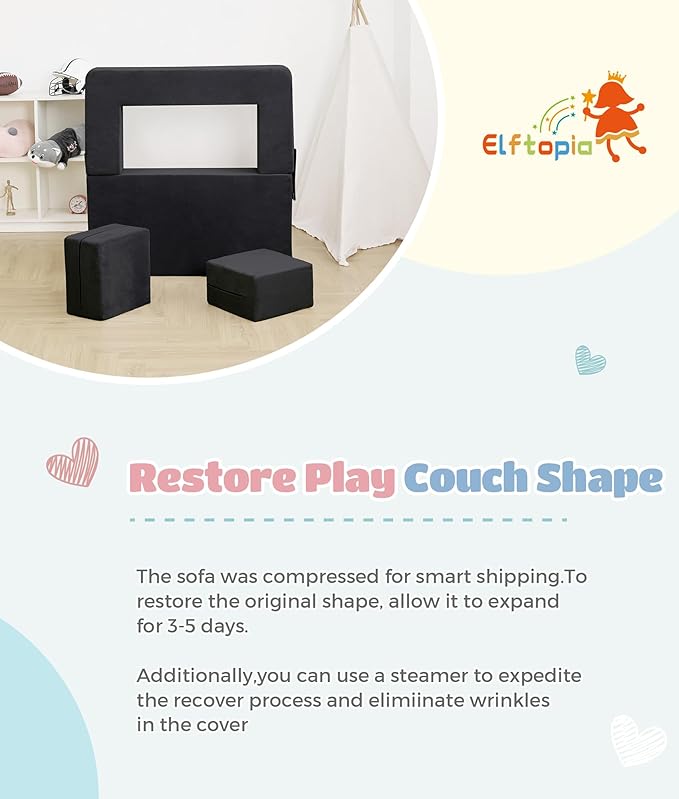 Elftopia

Restore Play Couch Shape

The sofa was compressed for smart shipping.To restore the original shape, allow it to expand for 3-5 days.

Additionally,you can use a steamer to expedite the recover process and elimiinate wrinkles in the cover